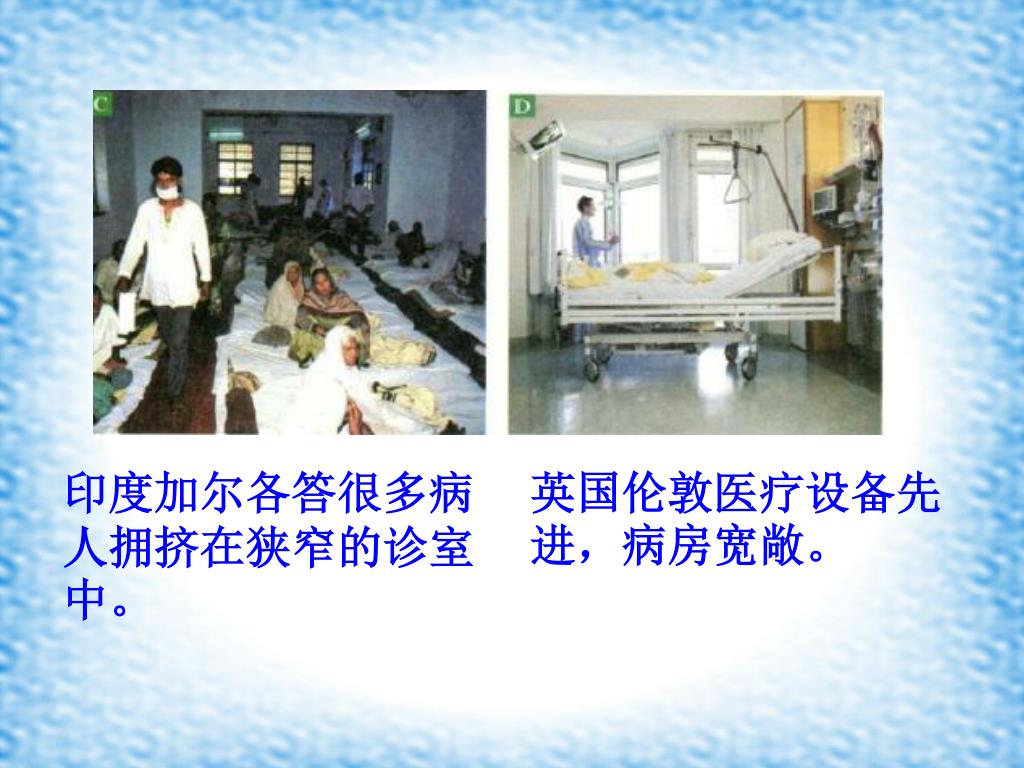 C

D

印度加尔各答很多病人拥挤在狭窄的诊室中。

英国伦敦医疗设备先进，病房宽敞。